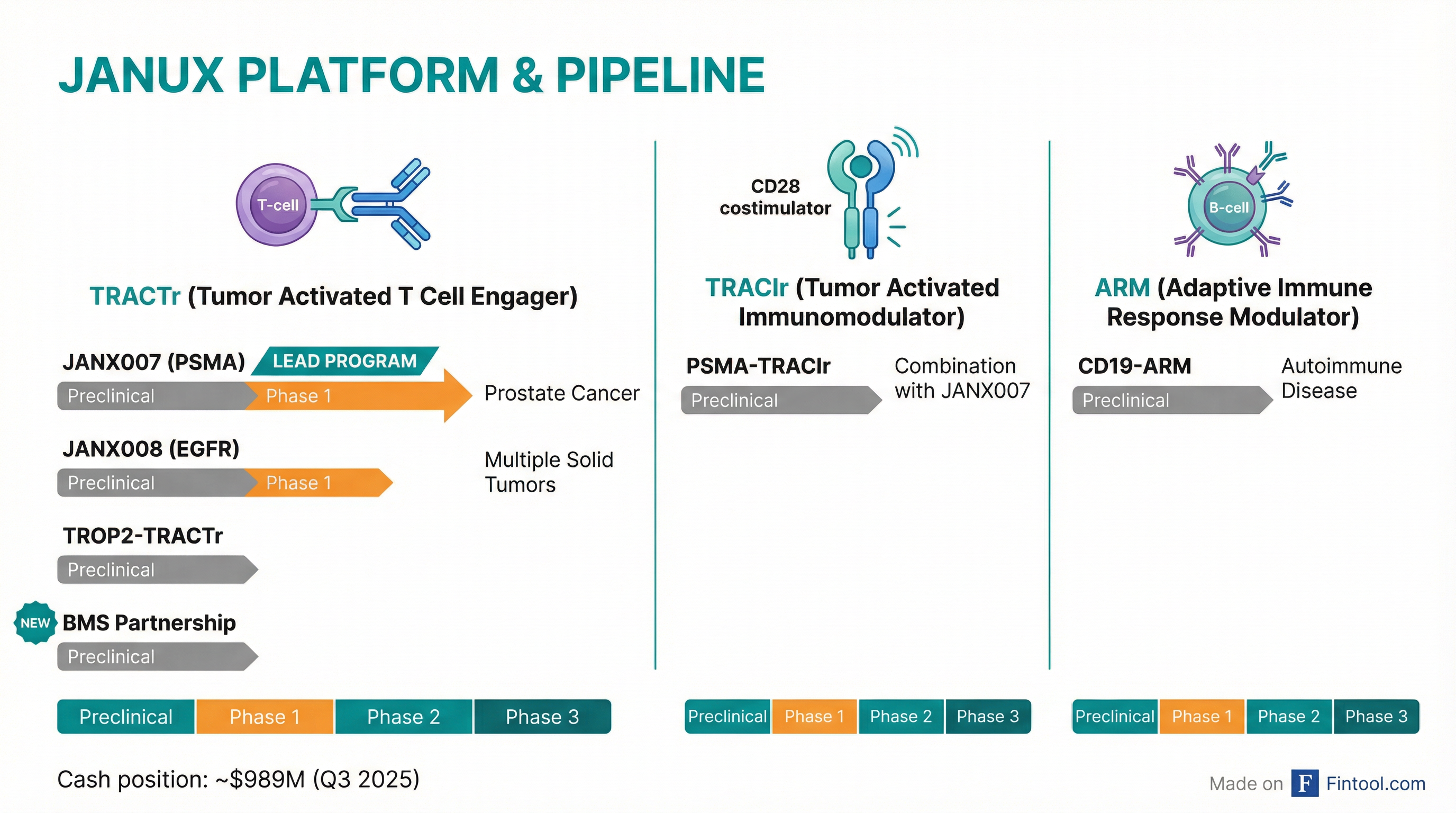 JANUX PLATFORM & PIPELINE

T-cell

TRACTr (Tumor Activated T Cell Engager)

JANX007 (PSMA) LEAD PROGRAM
Preclinical Phase 1
Prostate Cancer

JANX008 (EGFR)
Preclinical Phase 1
Multiple Solid Tumors

TROP2-TRACTr
Preclinical

NEW BMS Partnership
Preclinical

Preclinical Phase 1 Phase 2 Phase 3

CD28 costimulator

TRACIr (Tumor Activated Immunomodulator)

PSMA-TRACIr
Preclinical
Combination with JANX007

Preclinical Phase 1 Phase 2 Phase 3

B-cell

ARM (Adaptive Immune Response Modulator)

CD19-ARM
Preclinical
Autoimmune Disease

Preclinical Phase 1 Phase 2 Phase 3

Cash position: ~$989M (Q3 2025)

Made on F Fintool.com